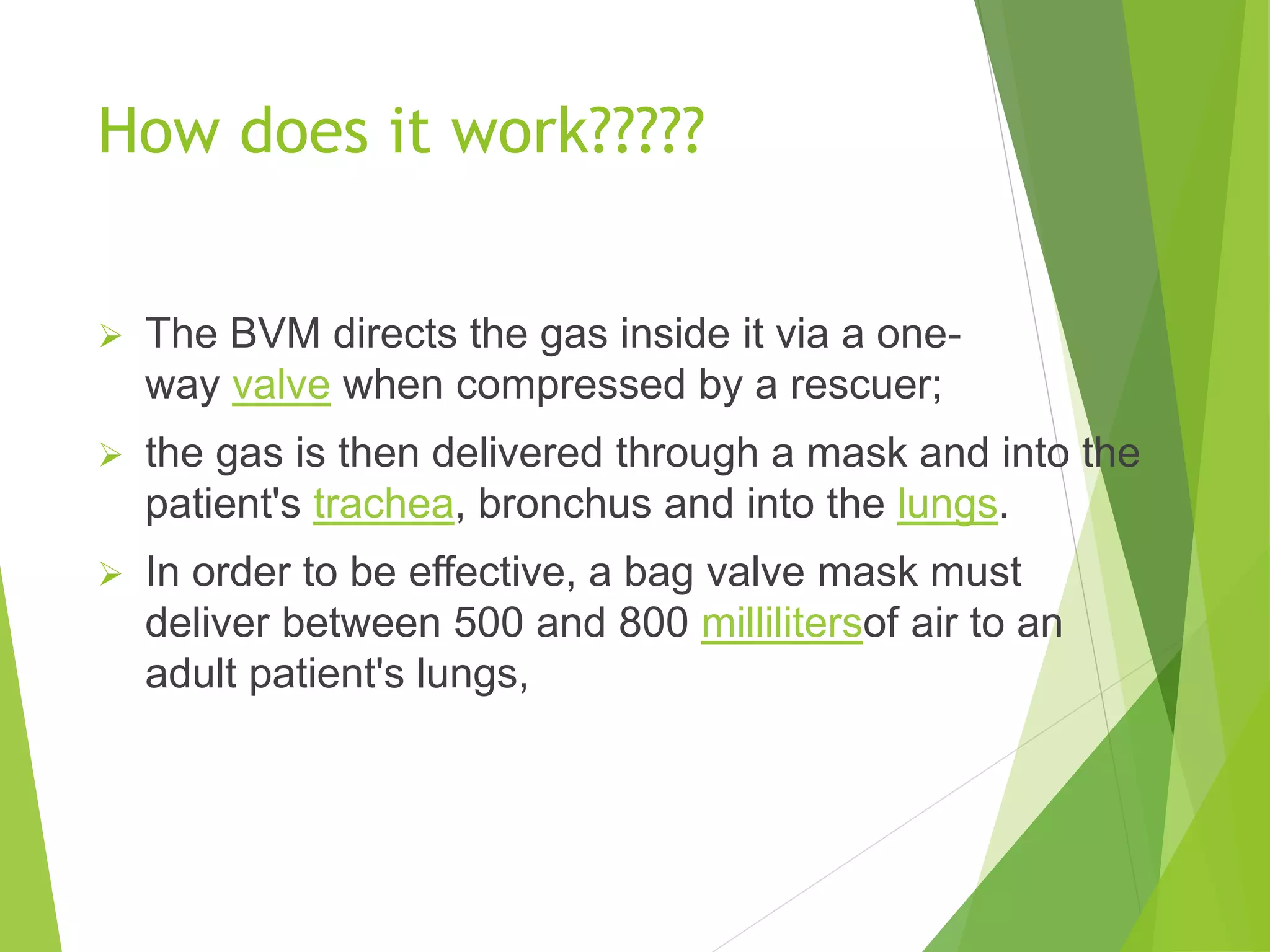 How does it work?????

➢ The BVM directs the gas inside it via a one-way valve when compressed by a rescuer;

➢ the gas is then delivered through a mask and into the patient's trachea, bronchus and into the lungs.

➢ In order to be effective, a bag valve mask must deliver between 500 and 800 millilitersof air to an adult patient's lungs,